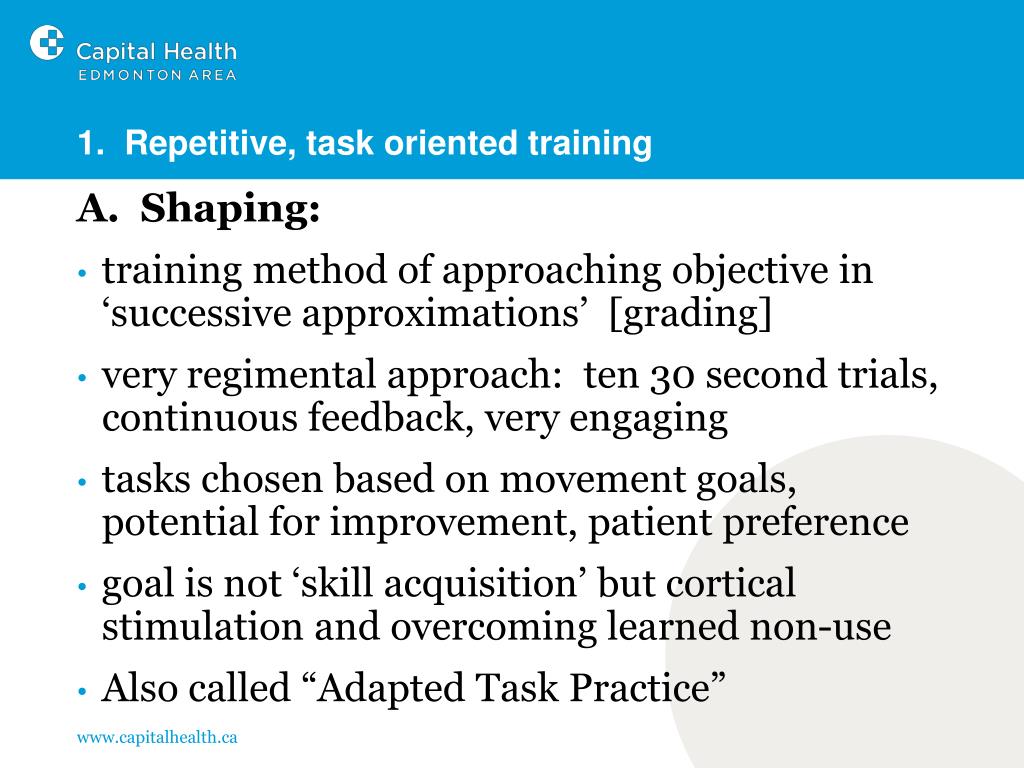 Capital Health
EDMONTON AREA

1. Repetitive, task oriented training

A. Shaping:

• training method of approaching objective in ‘successive approximations’ [grading]

• very regimental approach: ten 30 second trials, continuous feedback, very engaging

• tasks chosen based on movement goals, potential for improvement, patient preference

• goal is not ‘skill acquisition’ but cortical stimulation and overcoming learned non-use

• Also called “Adapted Task Practice”

www.capitalhealth.ca